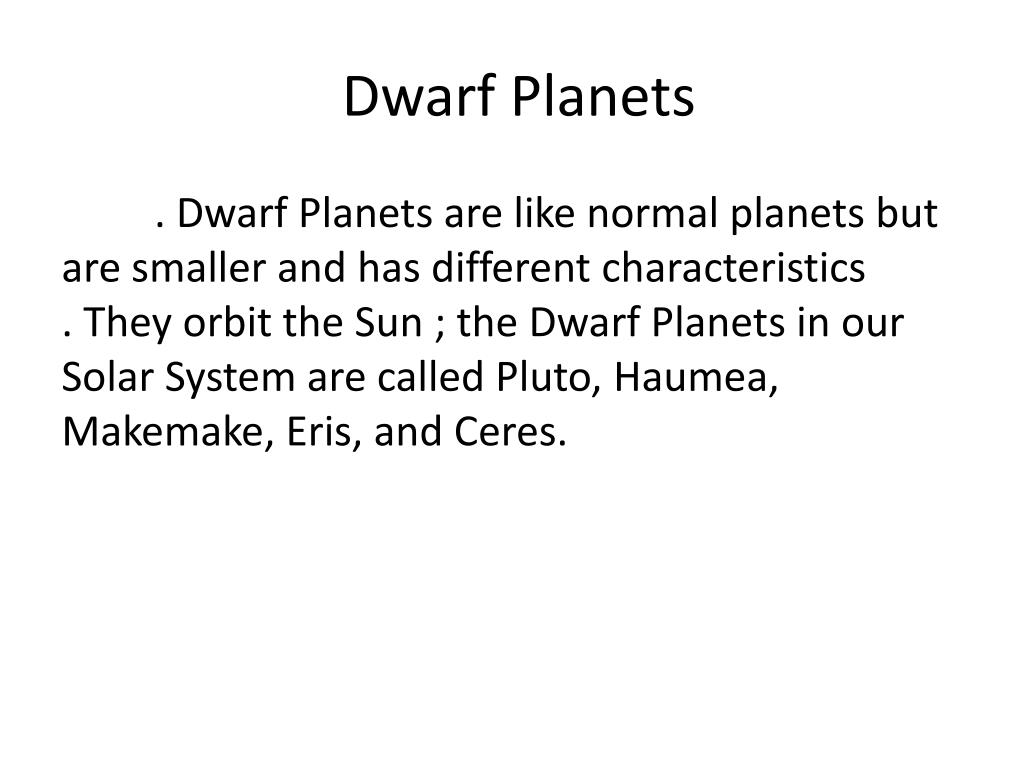 Dwarf Planets

. Dwarf Planets are like normal planets but are smaller and has different characteristics . They orbit the Sun ; the Dwarf Planets in our Solar System are called Pluto, Haumea, Makemake, Eris, and Ceres.